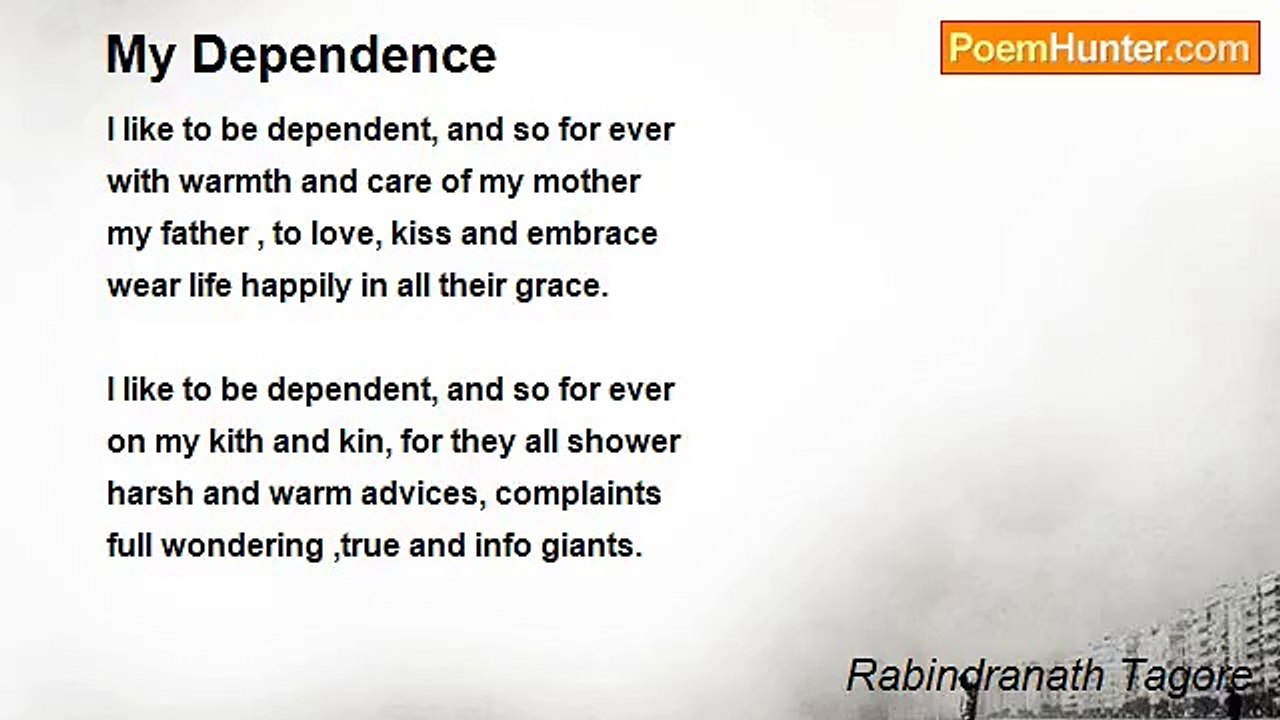 My Dependence

PoemHunter.com

I like to be dependent, and so for ever
with warmth and care of my mother
my father , to love, kiss and embrace
wear life happily in all their grace.

I like to be dependent, and so for ever
on my kith and kin, for they all shower
harsh and warm advices, complaints
full wondering ,true and info giants.

Rabindranath Tagore